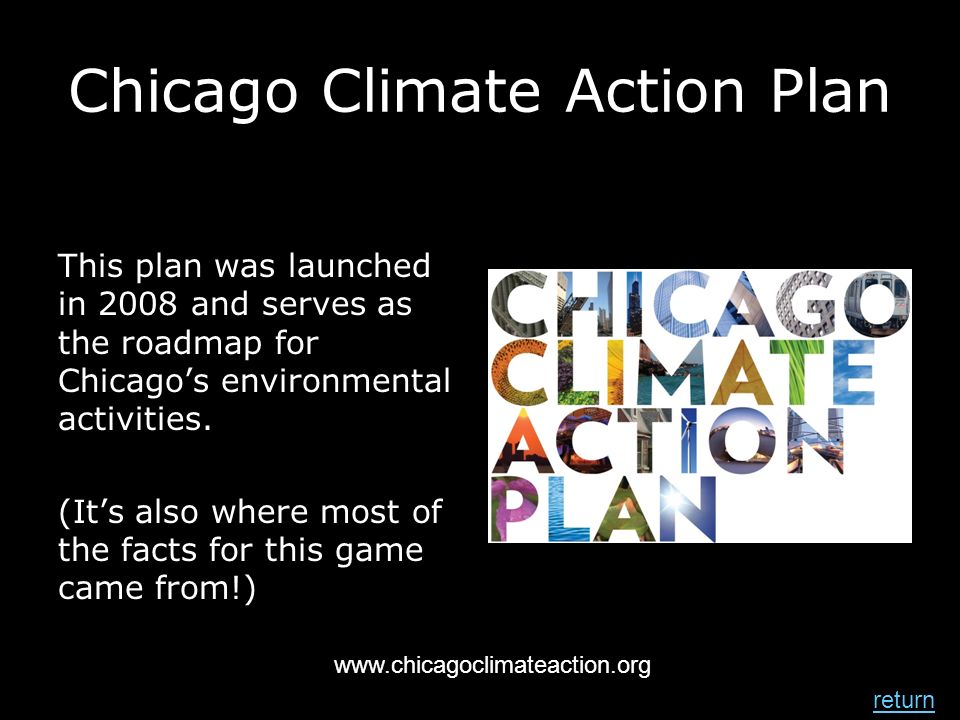 Chicago Climate Action Plan

This plan was launched in 2008 and serves as the roadmap for Chicago's environmental activities.

(It's also where most of the facts for this game came from!)

CHICAGO
CLIMATE
ACTION
PLAN

www.chicagoclimateaction.org

return